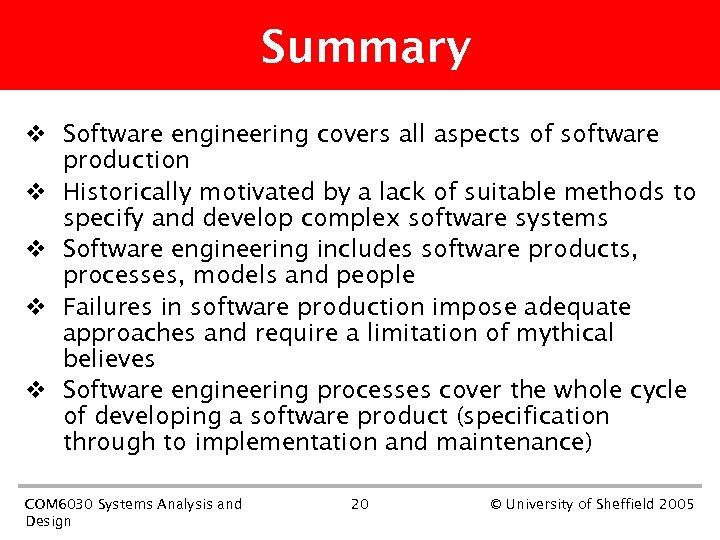 Summary

❖ Software engineering covers all aspects of software production

❖ Historically motivated by a lack of suitable methods to specify and develop complex software systems

❖ Software engineering includes software products, processes, models and people

❖ Failures in software production impose adequate approaches and require a limitation of mythical believes

❖ Software engineering processes cover the whole cycle of developing a software product (specification through to implementation and maintenance)

COM6030 Systems Analysis and Design

20

© University of Sheffield 2005